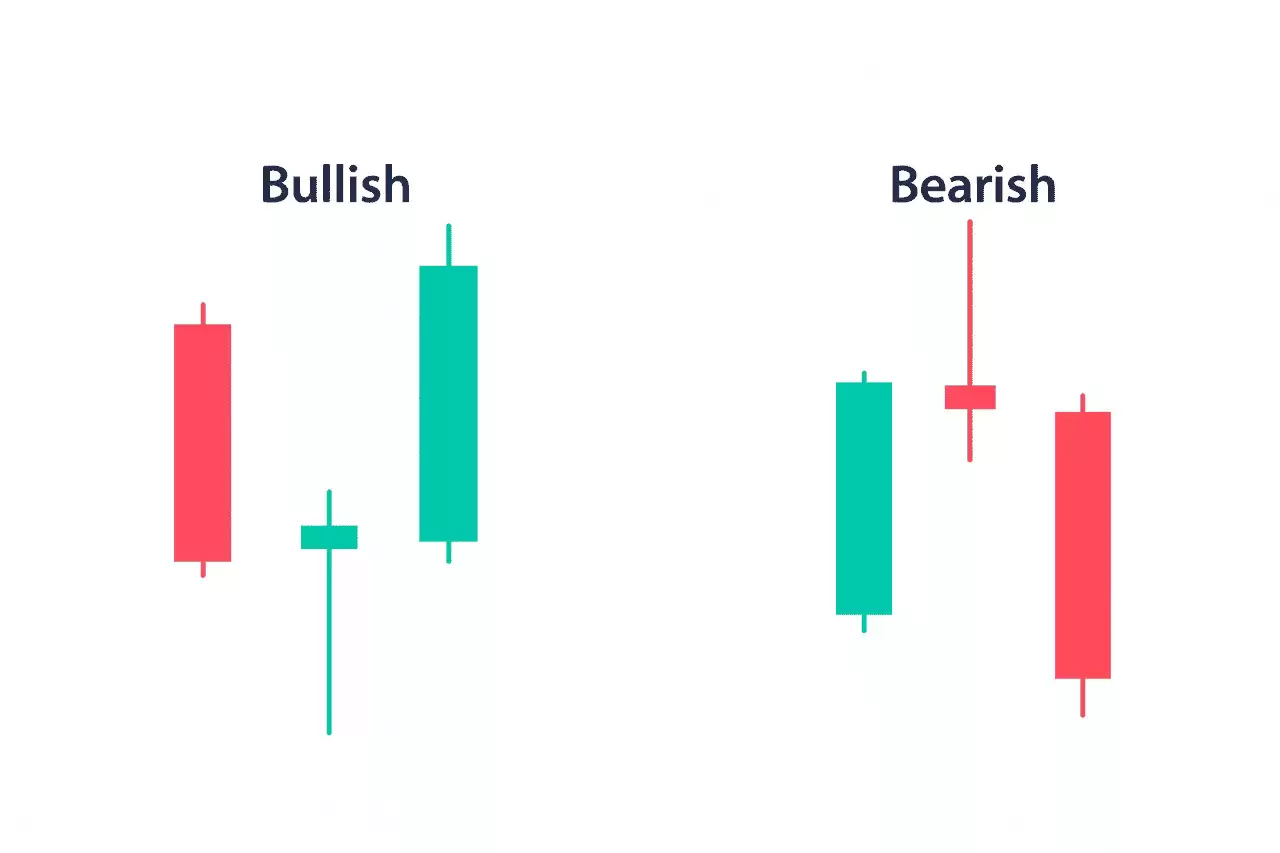 Bullish

Bearish